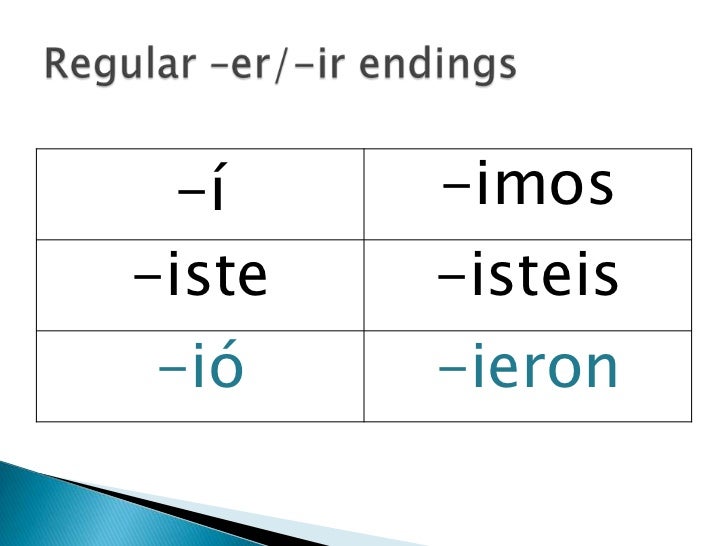 Regular –er/–ir endings

| –í | –imos |
|---|---|
| –iste | –isteis |
| –ió | –ieron |